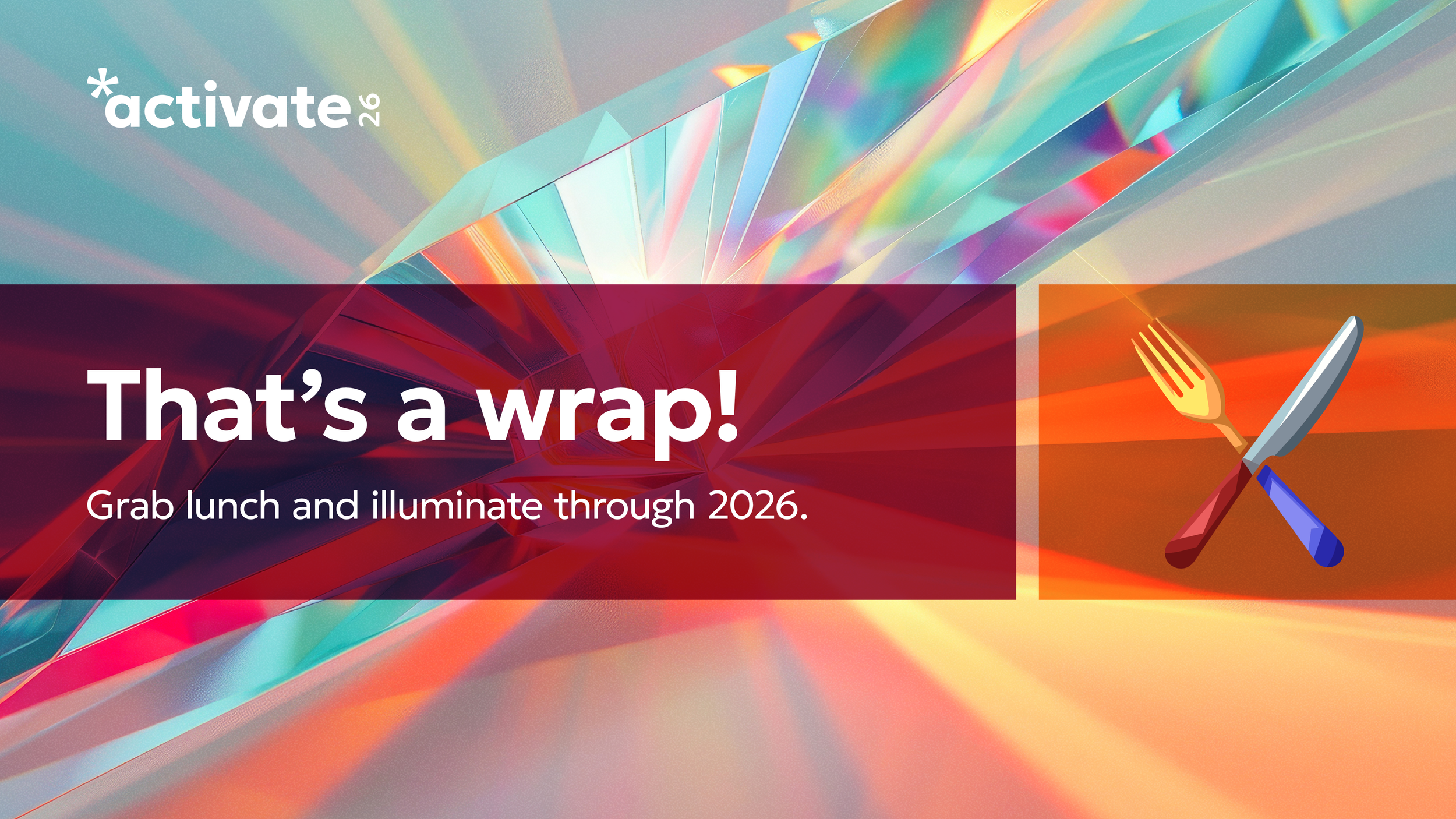 *activate 26

That’s a wrap!

Grab lunch and illuminate through 2026.